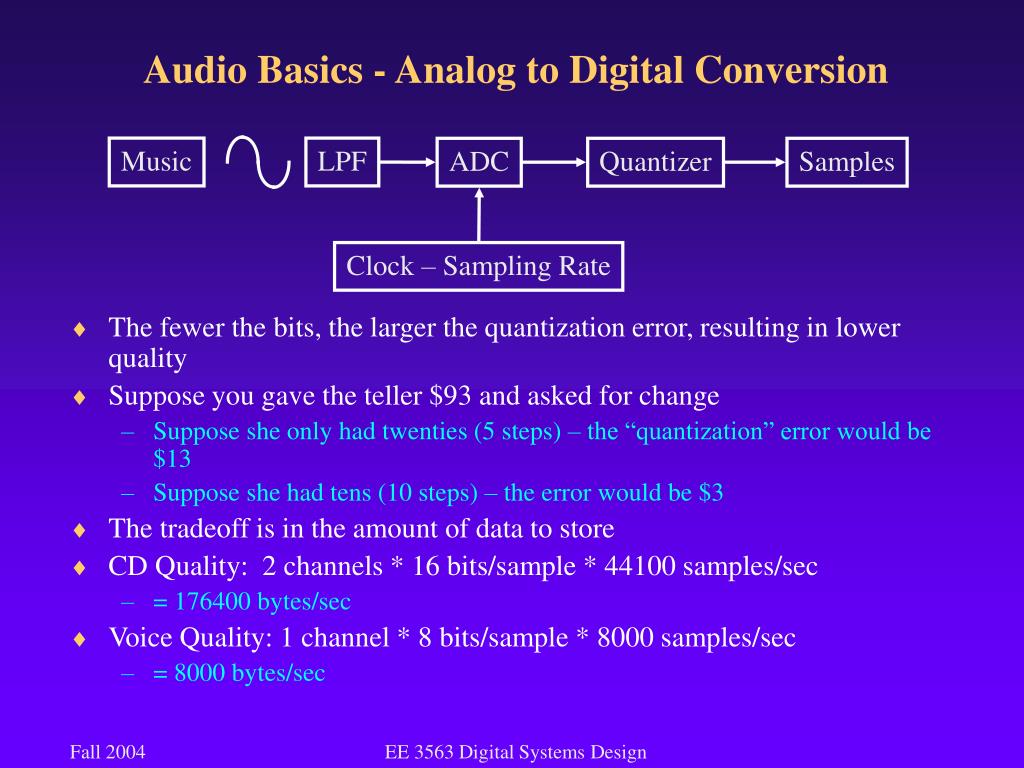 Audio Basics - Analog to Digital Conversion

Music

LPF

ADC

Quantizer

Samples

Clock – Sampling Rate

♦ The fewer the bits, the larger the quantization error, resulting in lower quality

♦ Suppose you gave the teller \$93 and asked for change

– Suppose she only had twenties (5 steps) – the “quantization” error would be \$13

– Suppose she had tens (10 steps) – the error would be \$3

♦ The tradeoff is in the amount of data to store

♦ CD Quality: 2 channels * 16 bits/sample * 44100 samples/sec

– = 176400 bytes/sec

♦ Voice Quality: 1 channel * 8 bits/sample * 8000 samples/sec

– = 8000 bytes/sec

Fall 2004

EE 3563 Digital Systems Design